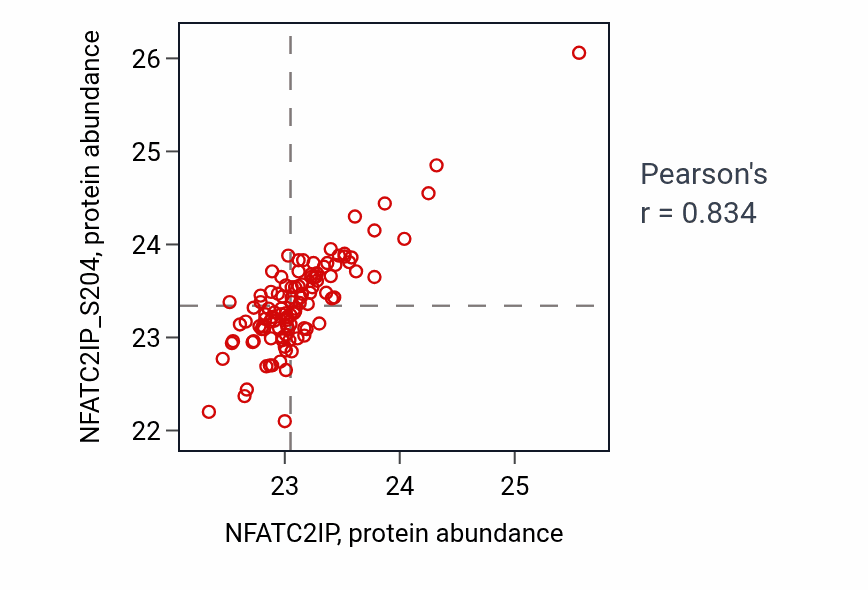 NFATC2IP_S204, protein abundance

26
25
24
23
22

23
24
25

NFATC2IP, protein abundance

Pearson's
r = 0.834